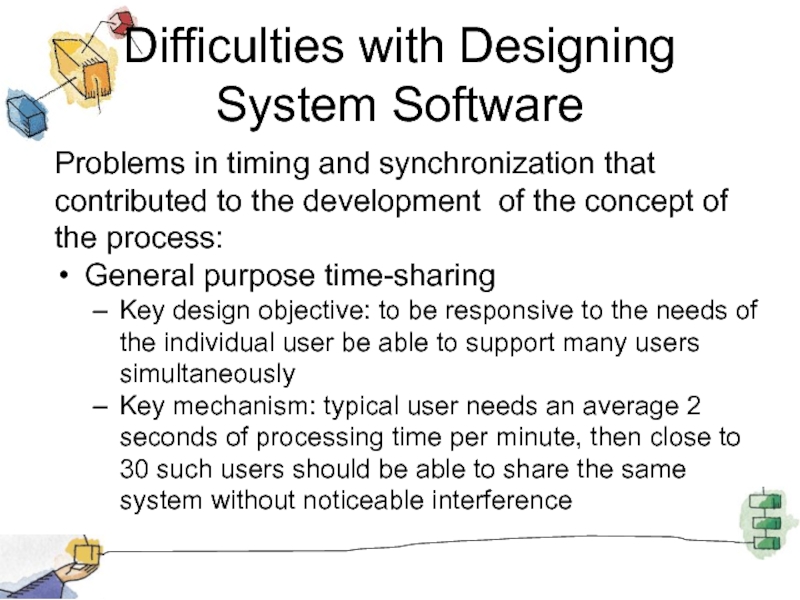 Difficulties with Designing System Software

Problems in timing and synchronization that contributed to the development of the concept of the process:

• General purpose time-sharing
  – Key design objective: to be responsive to the needs of the individual user be able to support many users simultaneously
  – Key mechanism: typical user needs an average 2 seconds of processing time per minute, then close to 30 such users should be able to share the same system without noticeable interference